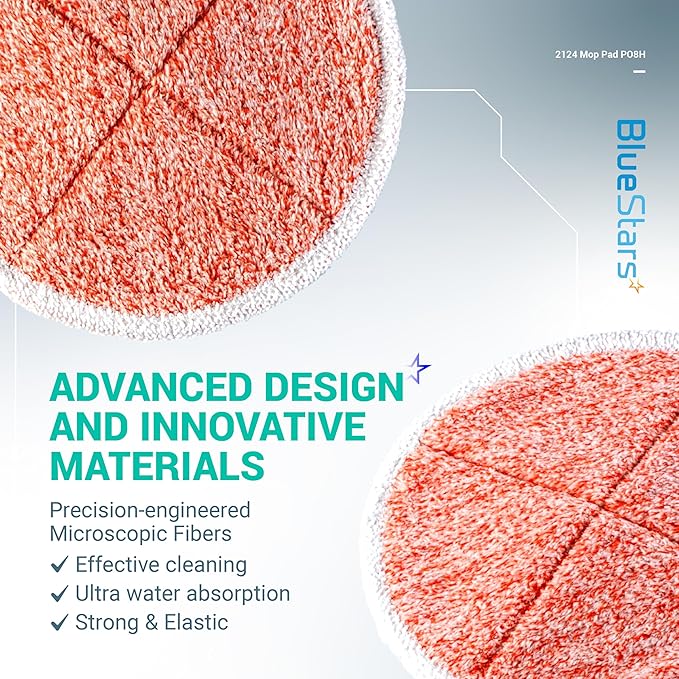 2124 Mop Pad P08H

BlueStars

ADVANCED DESIGN AND INNOVATIVE MATERIALS

Precision-engineered Microscopic Fibers

✓ Effective cleaning
✓ Ultra water absorption
✓ Strong & Elastic